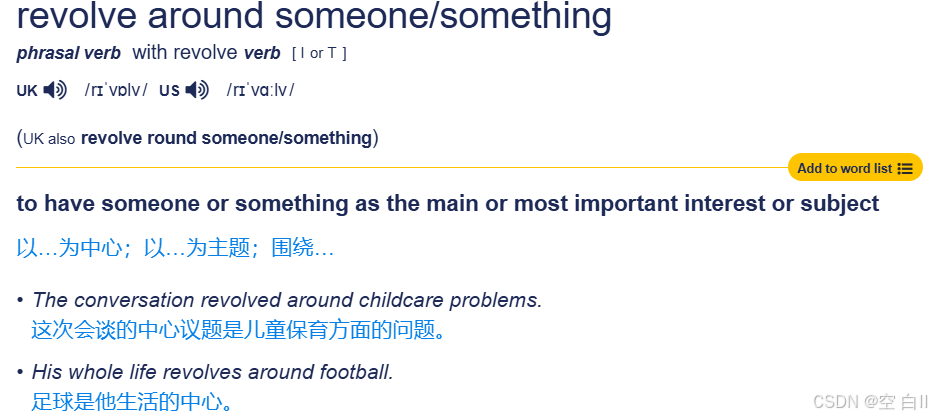 revolve around someone/something

phrasal verb with revolve verb [ I or T ]

UK /rɪˈvɒlv/ US /rɪˈvɑːlv/

(UK also revolve round someone/something)

Add to word list

to have someone or something as the main or most important interest or subject

以…为中心；以…为主题；围绕…

• The conversation revolved around childcare problems.
这次会谈的中心议题是儿童保育方面的问题。

• His whole life revolves around football.
足球是他生活的中心。

CSDN @空 白II